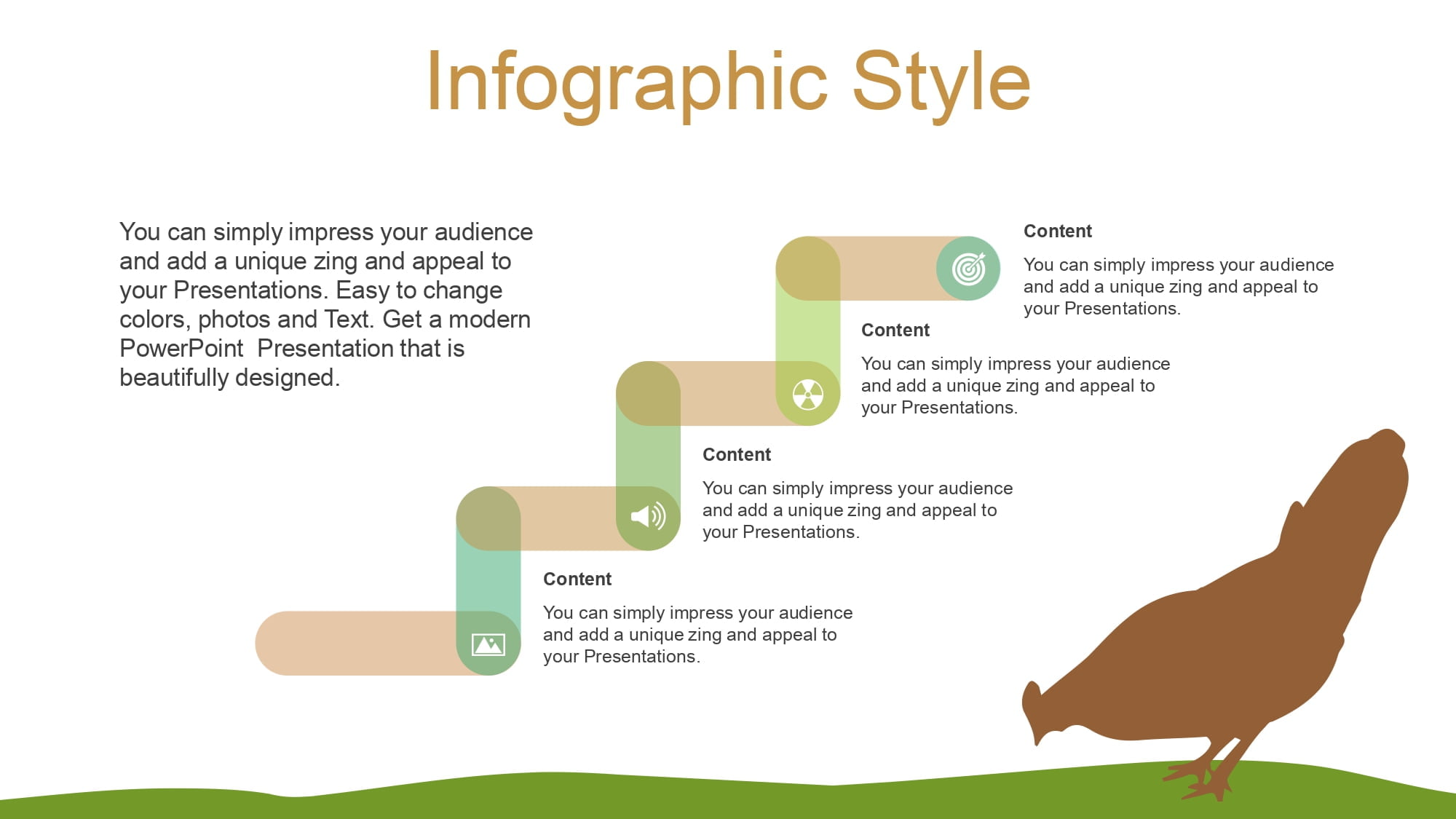 Infographic Style

You can simply impress your audience and add a unique zing and appeal to your Presentations. Easy to change colors, photos and Text. Get a modern PowerPoint  Presentation that is beautifully designed.

Content

You can simply impress your audience and add a unique zing and appeal to your Presentations.

Content

You can simply impress your audience and add a unique zing and appeal to your Presentations.

Content

You can simply impress your audience and add a unique zing and appeal to your Presentations.

Content

You can simply impress your audience and add a unique zing and appeal to your Presentations.